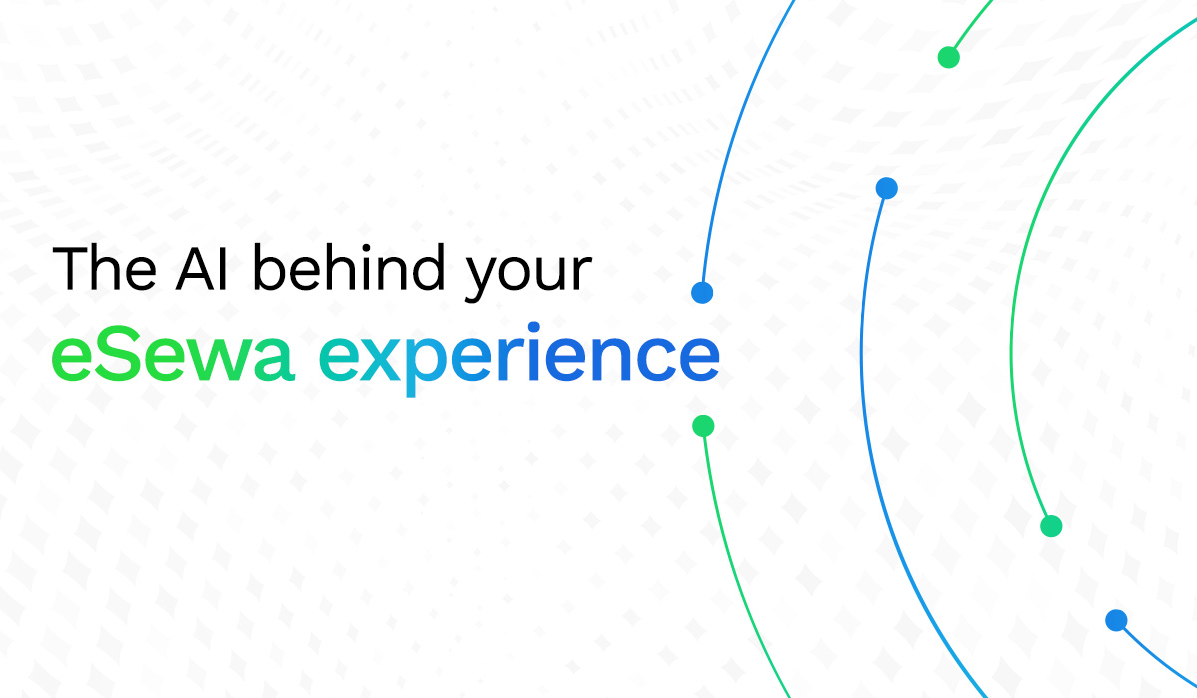 The AI behind your
eSewa experience